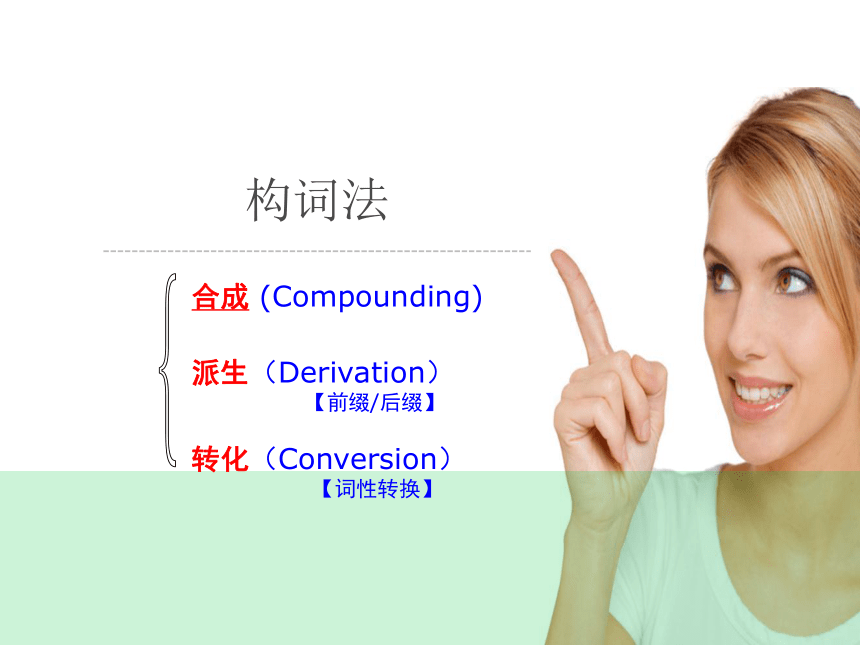 构词法

合成 (Compounding)

派生（Derivation）
【前缀/后缀】

转化（Conversion）
【词性转换】